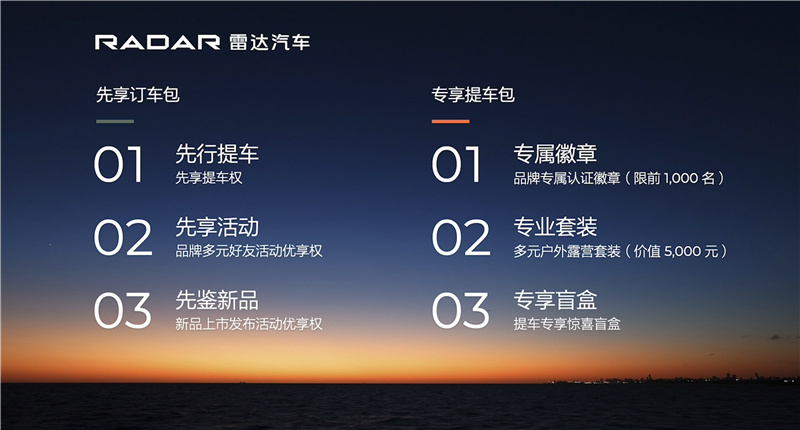 RADAR 雷达汽车

先享订车包

01 先行提车
先享提车权

02 先享活动
品牌多元好友活动优享权

03 先鉴新品
新品上市发布活动优享权

专享提车包

01 专属徽章
品牌专属认证徽章（限前 1,000 名）

02 专业套装
多元户外露营套装（价值 5,000 元）

03 专享盲盒
提车专享惊喜盲盒